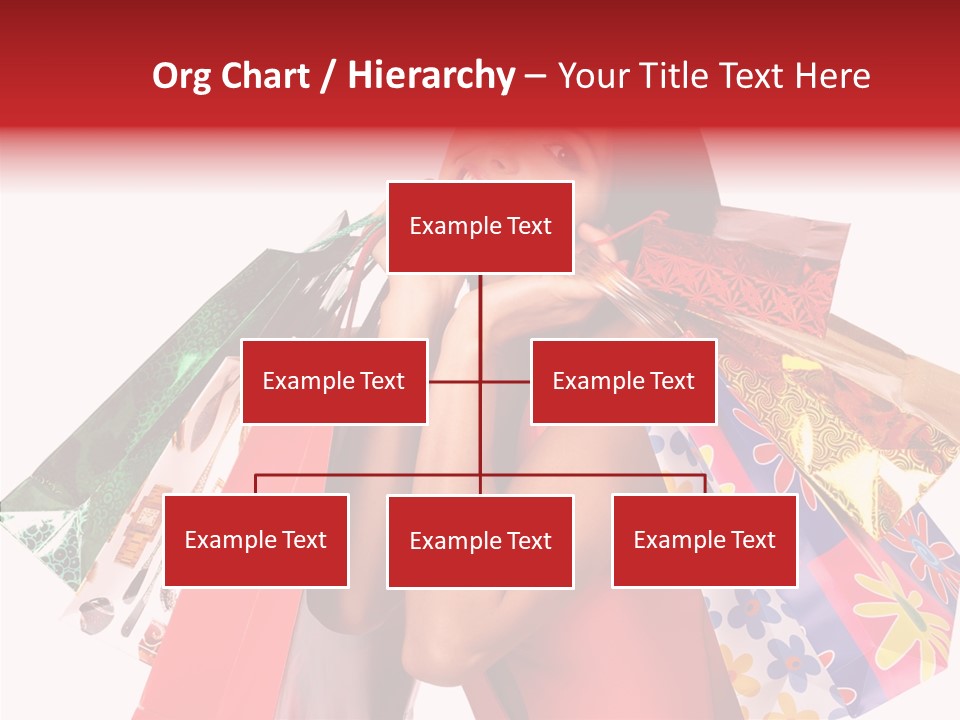 Org Chart / Hierarchy – Your Title Text Here

Example Text

Example Text

Example Text

Example Text

Example Text

Example Text